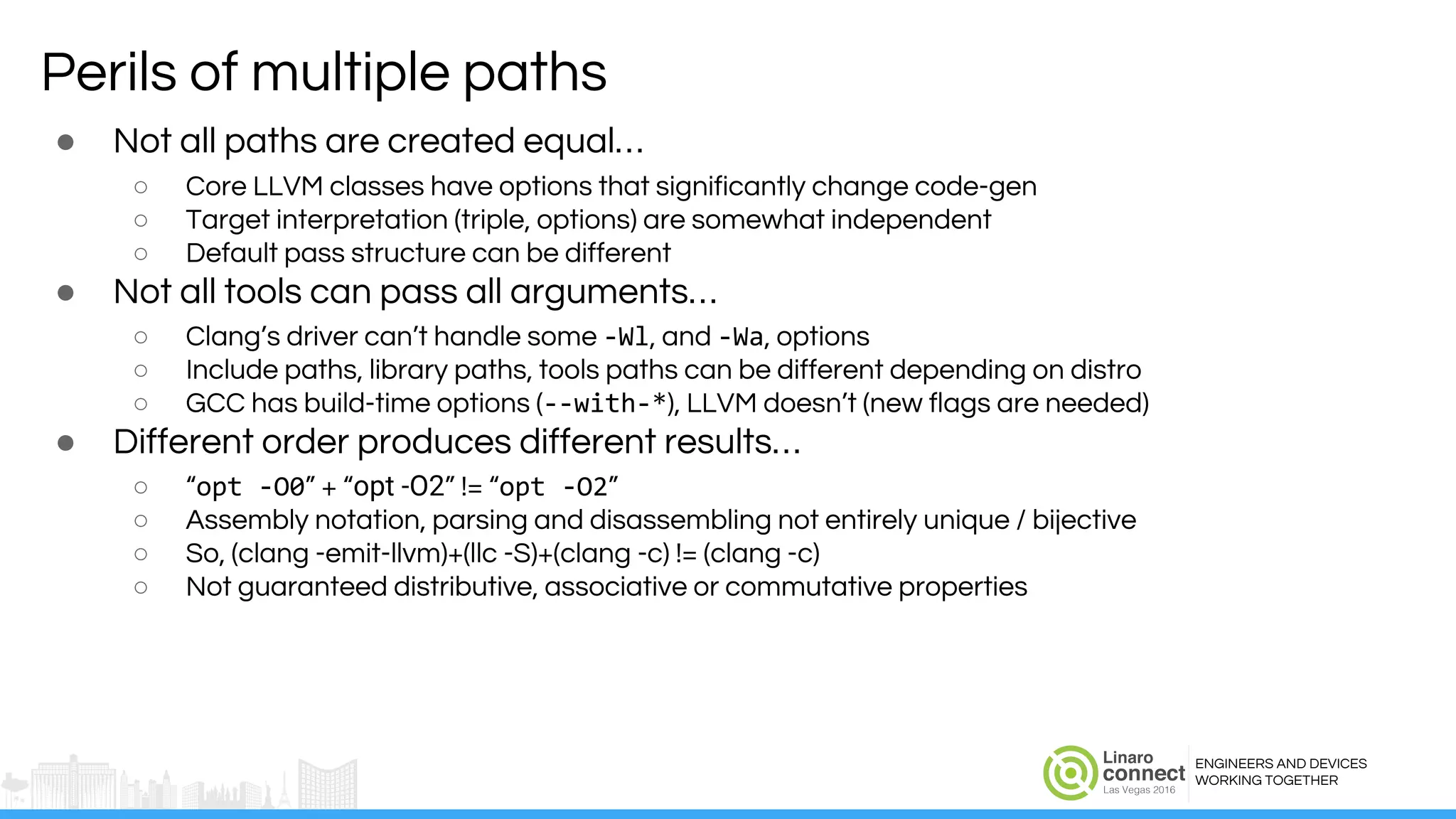 Perils of multiple paths

● Not all paths are created equal...
○ Core LLVM classes have options that significantly change code-gen
○ Target interpretation (triple, options) are somewhat independent
○ Default pass structure can be different

● Not all tools can pass all arguments...
○ Clang's driver can't handle some -Wl, and -Wa, options
○ Include paths, library paths, tools paths can be different depending on distro
○ GCC has build-time options (--with-*), LLVM doesn't (new flags are needed)

● Different order produces different results...
○ "opt -O0" + "opt -O2" != "opt -O2"
○ Assembly notation, parsing and disassembling not entirely unique / bijective
○ So, (clang -emit-llvm)+(llc -S)+(clang -c) != (clang -c)
○ Not guaranteed distributive, associative or commutative properties

Linaro connect Las Vegas 2016
ENGINEERS AND DEVICES WORKING TOGETHER